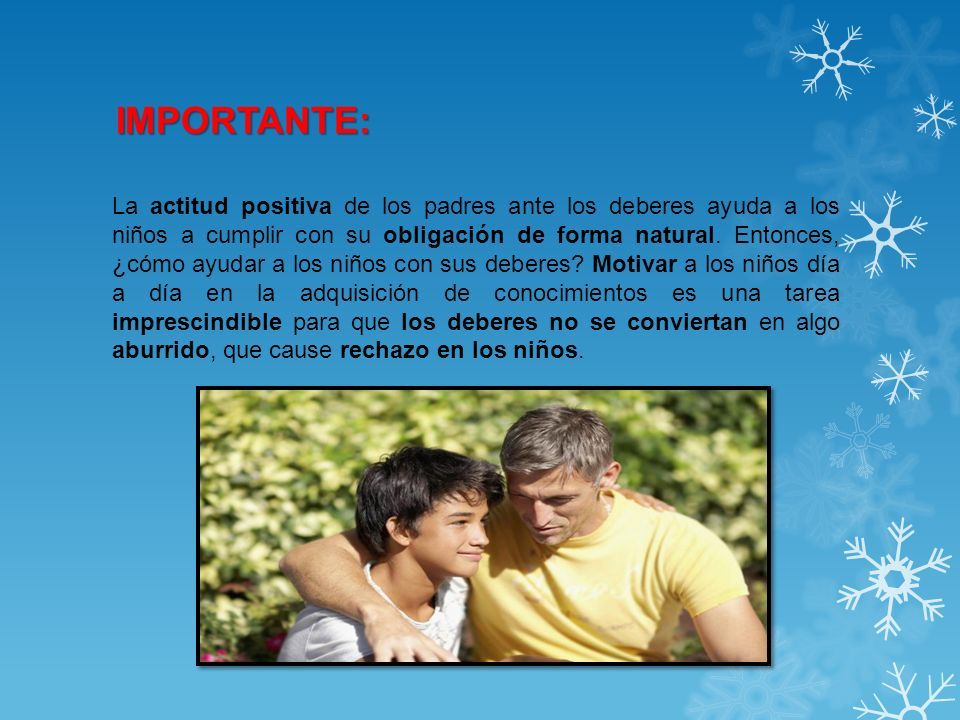 IMPORTANTE:

La actitud positiva de los padres ante los deberes ayuda a los niños a cumplir con su obligación de forma natural. Entonces, ¿cómo ayudar a los niños con sus deberes? Motivar a los niños día a día en la adquisición de conocimientos es una tarea imprescindible para que los deberes no se conviertan en algo aburrido, que cause rechazo en los niños.